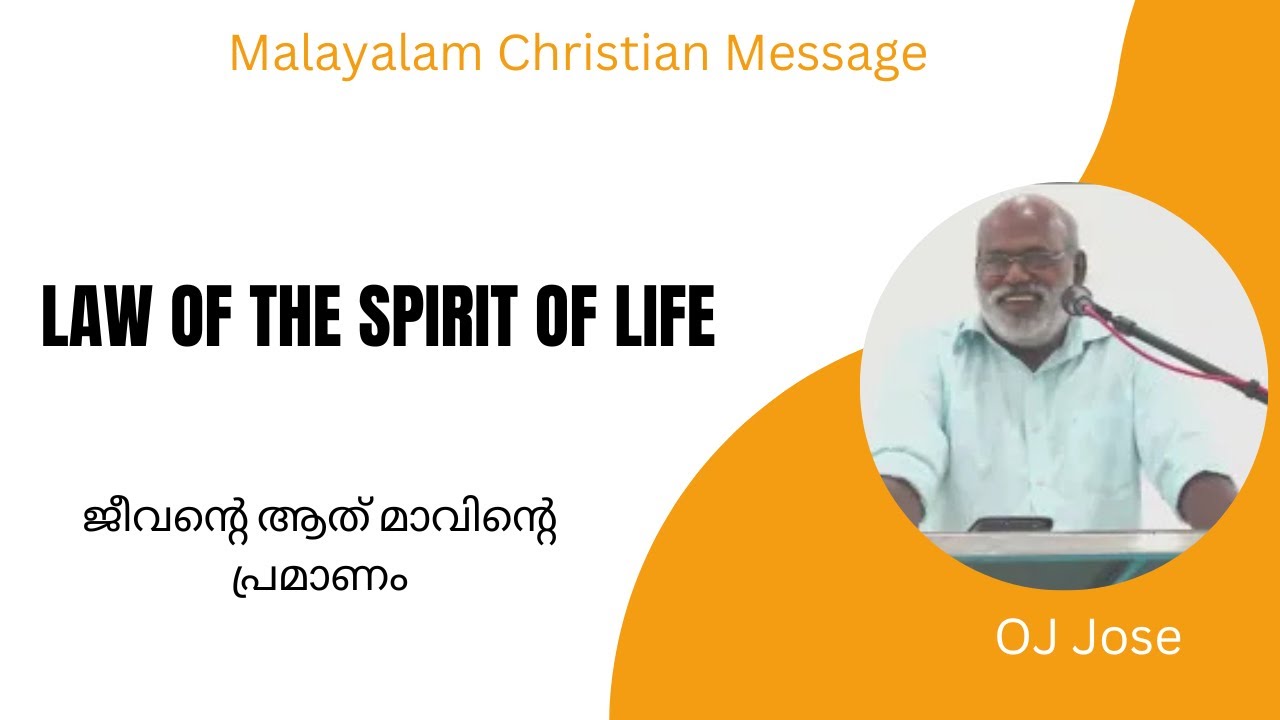 Malayalam Christian Message

LAW OF THE SPIRIT OF LIFE

ജീവന്റെ ആത് മാവിന്റെ പ്രമാണം

OJ Jose